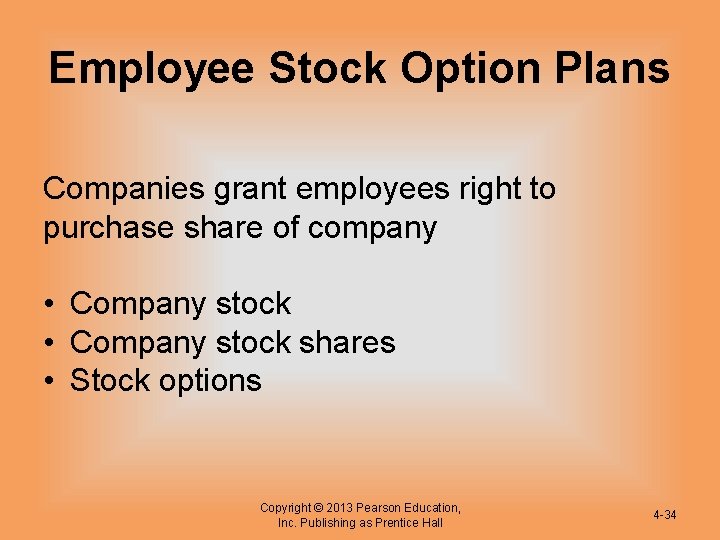 Employee Stock Option Plans

Companies grant employees right to purchase share of company

• Company stock
• Company stock shares
• Stock options

Copyright © 2013 Pearson Education, Inc. Publishing as Prentice Hall

4-34